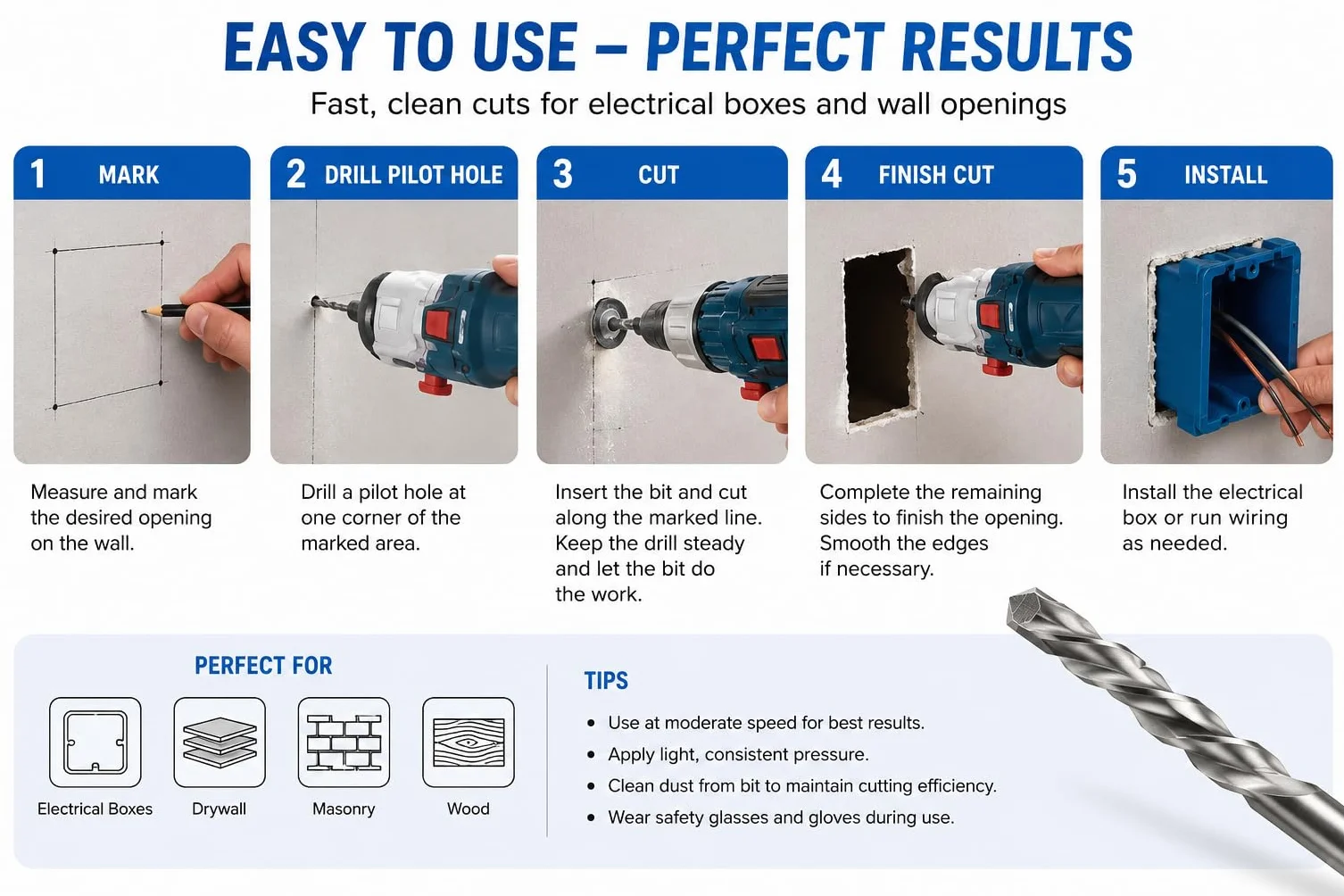 EASY TO USE – PERFECT RESULTS

Fast, clean cuts for electrical boxes and wall openings

1 MARK

Measure and mark the desired opening on the wall.

2 DRILL PILOT HOLE

Drill a pilot hole at one corner of the marked area.

3 CUT

Insert the bit and cut along the marked line. Keep the drill steady and let the bit do the work.

4 FINISH CUT

Complete the remaining sides to finish the opening. Smooth the edges if necessary.

5 INSTALL

Install the electrical box or run wiring as needed.

PERFECT FOR

Electrical Boxes

Drywall

Masonry

Wood

TIPS

• Use at moderate speed for best results.
• Apply light, consistent pressure.
• Clean dust from bit to maintain cutting efficiency.
• Wear safety glasses and gloves during use.